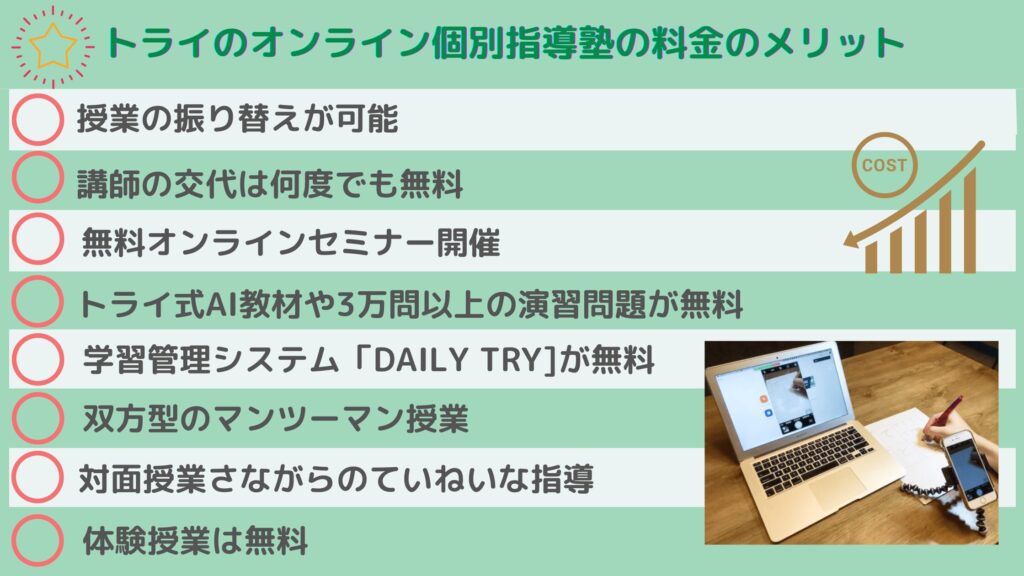 トライのオンライン個別指導塾の料金のメリット

授業の振り替えが可能

講師の交代は何度でも無料

無料オンラインセミナー開催

トライ式AI教材や3万問以上の演習問題が無料

学習管理システム「DAILY TRY]が無料

双方型のマンツーマン授業

対面授業さながらのていねいな指導

体験授業は無料

COST